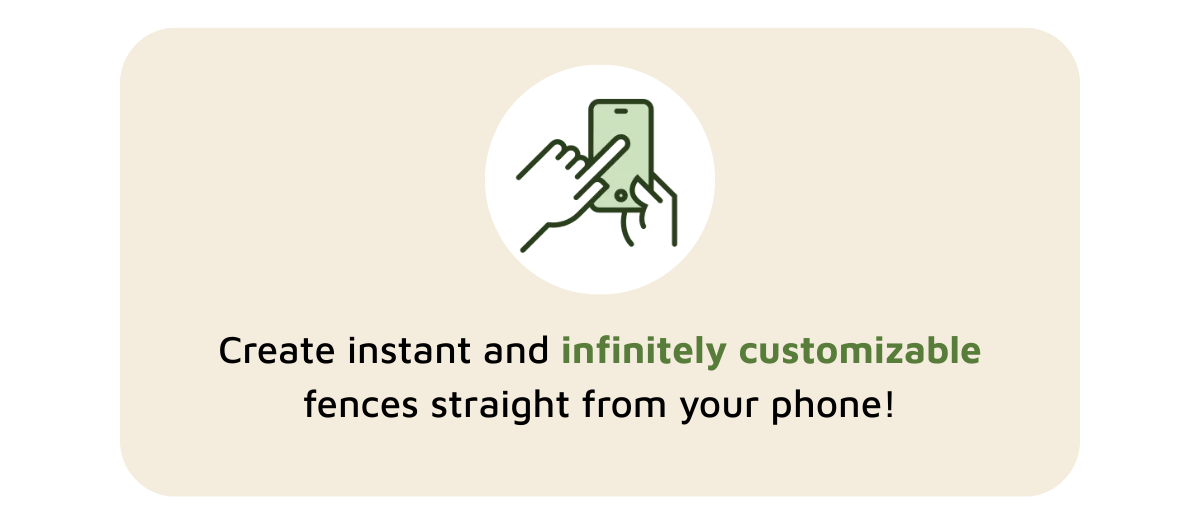 Create instant and infinitely customizable fences straight from your phone!